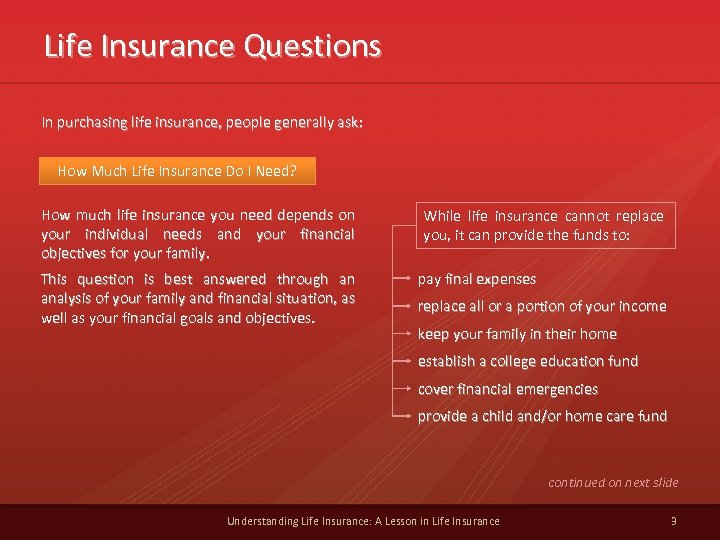 Life Insurance Questions

In purchasing life insurance, people generally ask:

How Much Life Insurance Do I Need?

How much life insurance you need depends on your individual needs and your financial objectives for your family.

This question is best answered through an analysis of your family and financial situation, as well as your financial goals and objectives.

While life insurance cannot replace you, it can provide the funds to:

pay final expenses

replace all or a portion of your income

keep your family in their home

establish a college education fund

cover financial emergencies

provide a child and/or home care fund

continued on next slide

Understanding Life Insurance: A Lesson in Life Insurance

9